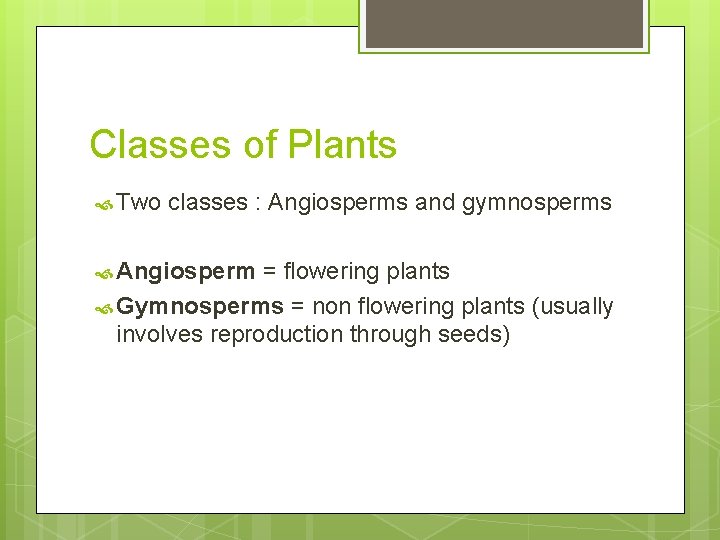 Classes of Plants

Two classes : Angiosperms and gymnosperms

Angiosperm = flowering plants

Gymnosperms = non flowering plants (usually involves reproduction through seeds)